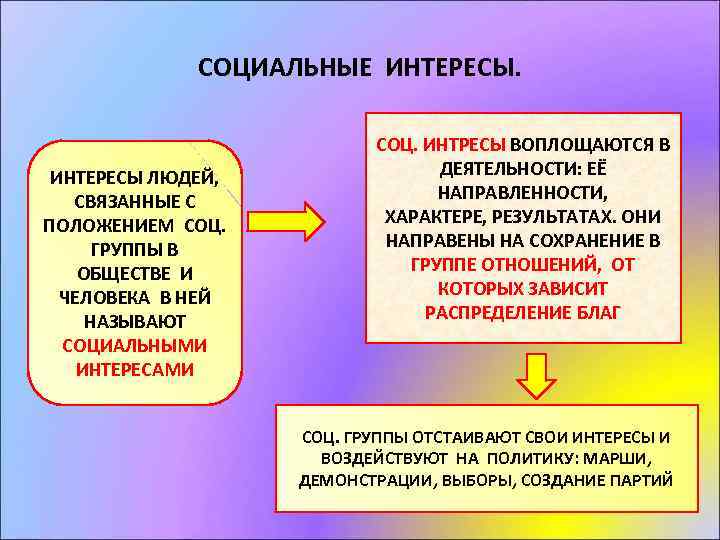 СОЦИАЛЬНЫЕ ИНТЕРЕСЫ.

ИНТЕРЕСЫ ЛЮДЕЙ, СВЯЗАННЫЕ С ПОЛОЖЕНИЕМ СОЦ. ГРУППЫ В ОБЩЕСТВЕ И ЧЕЛОВЕКА В НЕЙ НАЗЫВАЮТ СОЦИАЛЬНЫМИ ИНТЕРЕСАМИ

СОЦ. ИНТРЕСЫ ВОПЛОЩАЮТСЯ В ДЕЯТЕЛЬНОСТИ: ЕЁ НАПРАВЛЕННОСТИ, ХАРАКТЕРЕ, РЕЗУЛЬТАТАХ. ОНИ НАПРАВЕНЫ НА СОХРАНЕНИЕ В ГРУППЕ ОТНОШЕНИЙ, ОТ КОТОРЫХ ЗАВИСИТ РАСПРЕДЕЛЕНИЕ БЛАГ

СОЦ. ГРУППЫ ОТСТАИВАЮТ СВОИ ИНТЕРЕСЫ И ВОЗДЕЙСТВУЮТ НА ПОЛИТИКУ: МАРШИ, ДЕМОНСТРАЦИИ, ВЫБОРЫ, СОЗДАНИЕ ПАРТИЙ